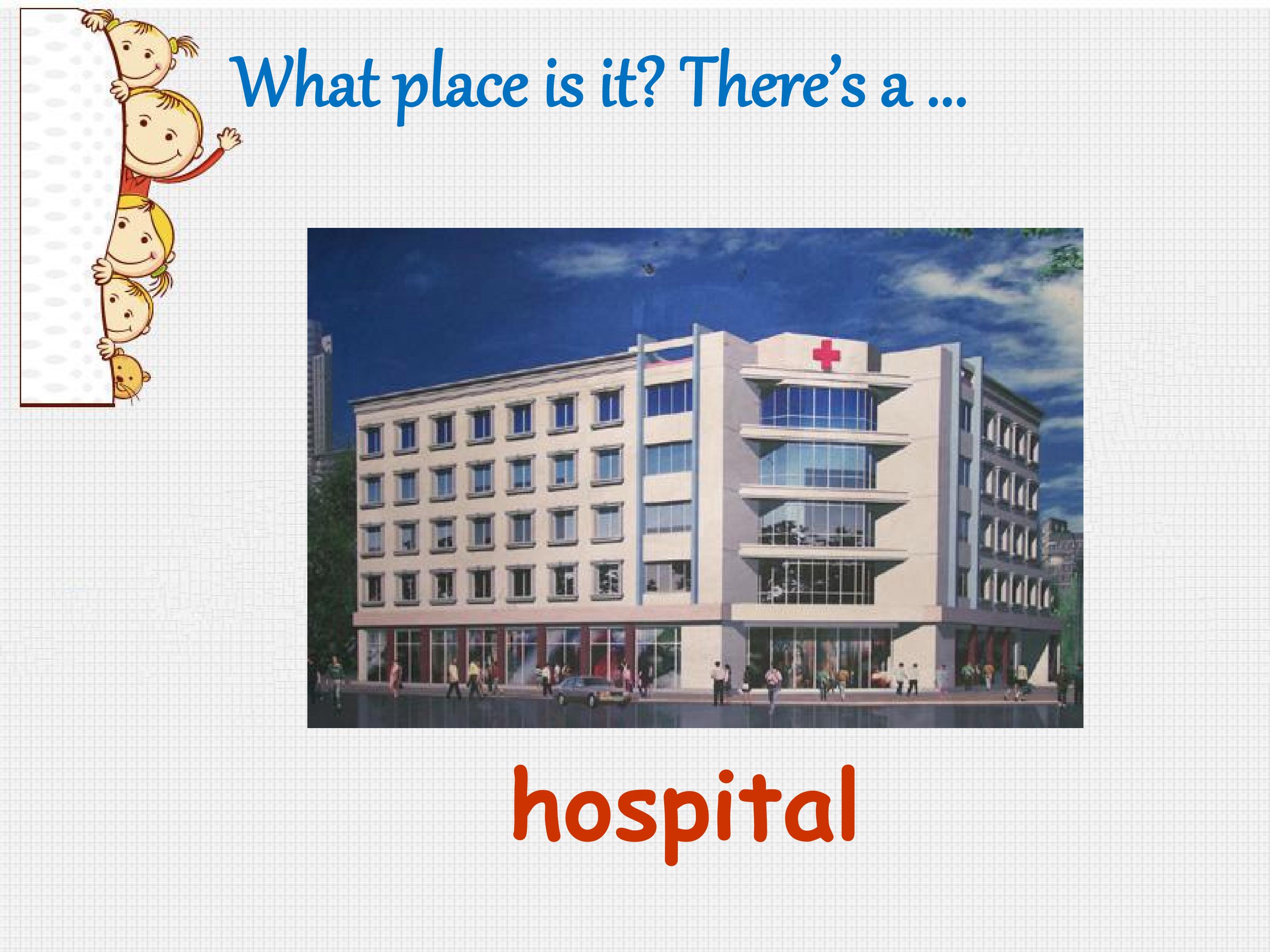 What place is it? There's a ...

hospital